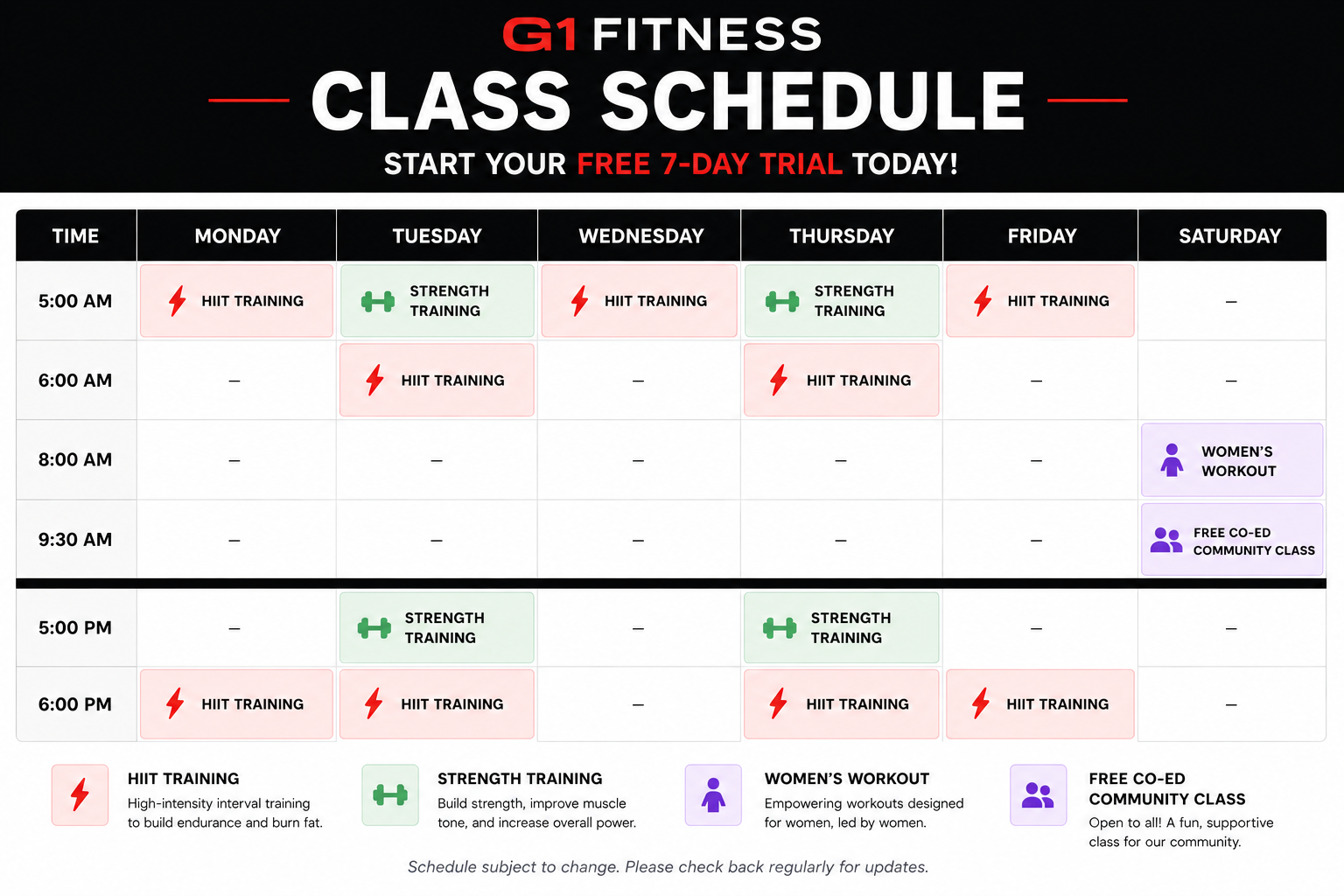 G1 FITNESS

CLASS SCHEDULE

START YOUR FREE 7-DAY TRIAL TODAY!

| TIME | MONDAY | TUESDAY | WEDNESDAY | THURSDAY | FRIDAY | SATURDAY |
|---|---|---|---|---|---|---|
| 5:00 AM | HIIT TRAINING | STRENGTH TRAINING | HIIT TRAINING | STRENGTH TRAINING | HIIT TRAINING | – |
| 6:00 AM | – | HIIT TRAINING | – | HIIT TRAINING | – | – |
| 8:00 AM | – | – | – | – | – | WOMEN'S WORKOUT |
| 9:30 AM | – | – | – | – | – | FREE CO-ED COMMUNITY CLASS |
| 5:00 PM | – | STRENGTH TRAINING | – | STRENGTH TRAINING | – | – |
| 6:00 PM | HIIT TRAINING | HIIT TRAINING | – | HIIT TRAINING | HIIT TRAINING | – |

HIIT TRAINING
High-intensity interval training to build endurance and burn fat.

STRENGTH TRAINING
Build strength, improve muscle tone, and increase overall power.

WOMEN'S WORKOUT
Empowering workouts designed for women, led by women.

FREE CO-ED COMMUNITY CLASS
Open to all! A fun, supportive class for our community.

Schedule subject to change. Please check back regularly for updates.